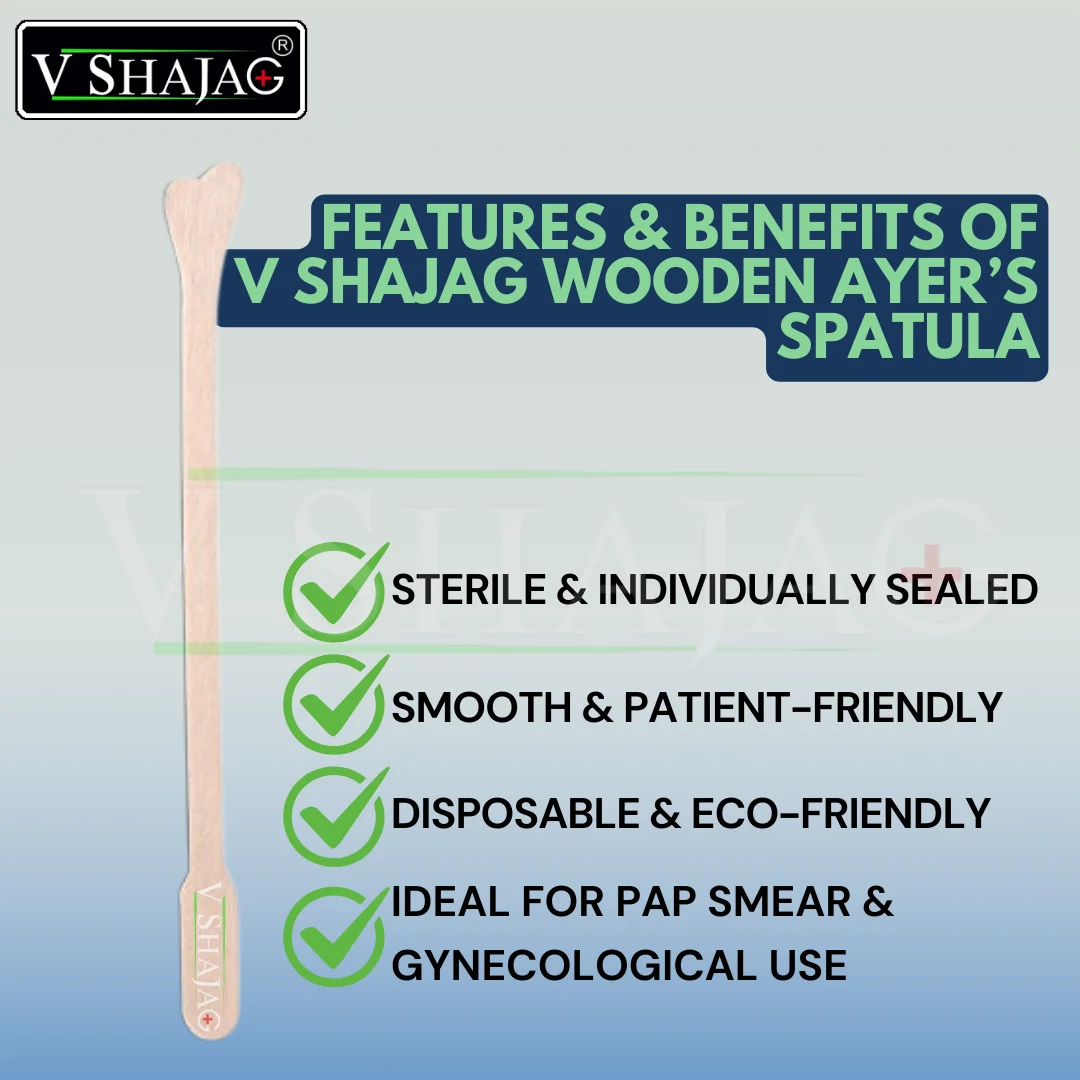 V SHAJAG®

FEATURES & BENEFITS OF V SHAJAG WOODEN AYER'S SPATULA

V SHAJAG

STERILE & INDIVIDUALLY SEALED

SMOOTH & PATIENT-FRIENDLY

DISPOSABLE & ECO-FRIENDLY

IDEAL FOR PAP SMEAR & GYNECOLOGICAL USE

V SHAJAG